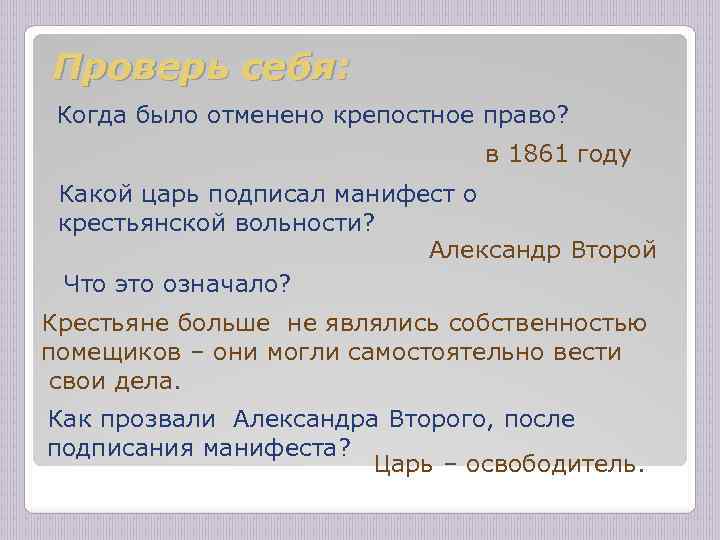 Проверь себя:

Когда было отменено крепостное право?

в 1861 году

Какой царь подписал манифест о крестьянской вольности?

Александр Второй

Что это означало?

Крестьяне больше не являлись собственностью помещиков – они могли самостоятельно вести свои дела.

Как прозвали Александра Второго, после подписания манифеста?

Царь – освободитель.